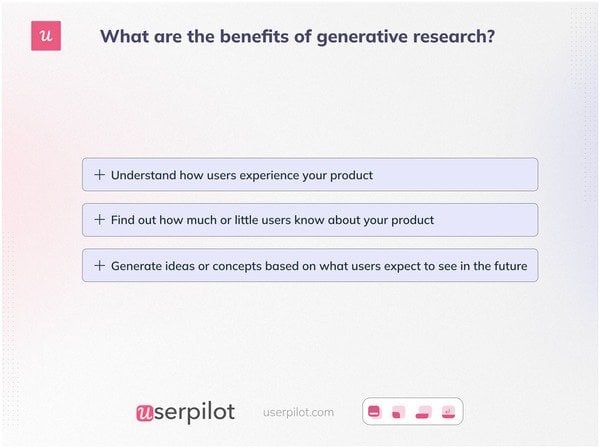 u

What are the benefits of generative research?

+ Understand how users experience your product

+ Find out how much or little users know about your product

+ Generate ideas or concepts based on what users expect to see in the future

userpilot userpilot.com